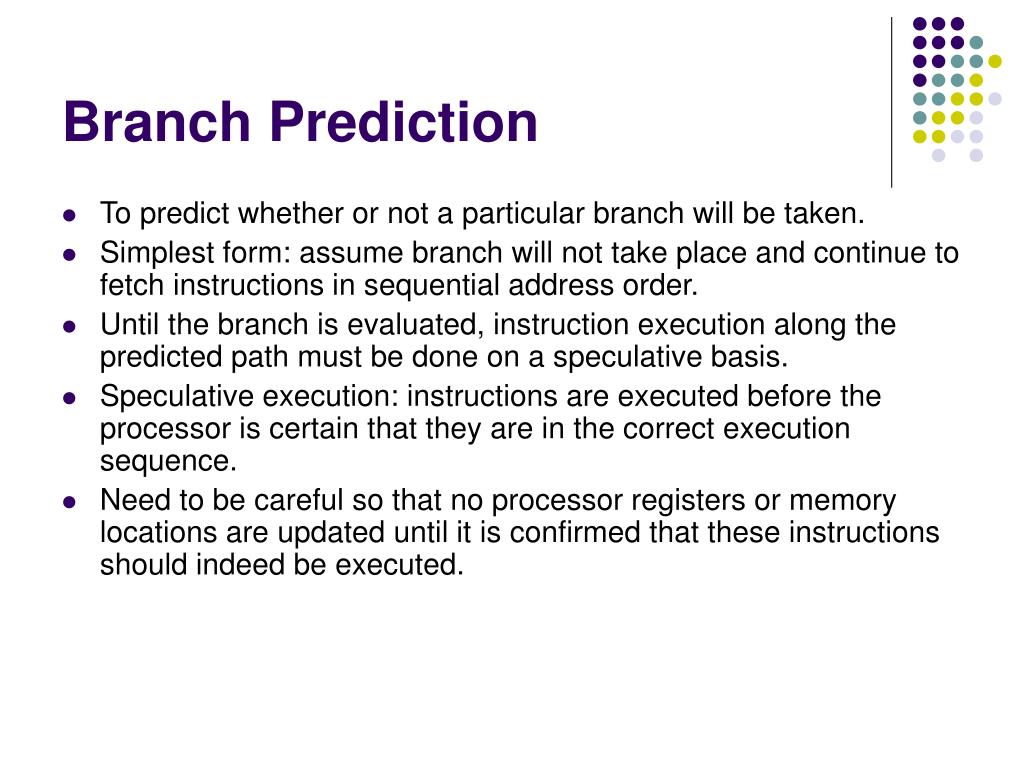 Branch Prediction

- To predict whether or not a particular branch will be taken.
- Simplest form: assume branch will not take place and continue to fetch instructions in sequential address order.
- Until the branch is evaluated, instruction execution along the predicted path must be done on a speculative basis.
- Speculative execution: instructions are executed before the processor is certain that they are in the correct execution sequence.
- Need to be careful so that no processor registers or memory locations are updated until it is confirmed that these instructions should indeed be executed.